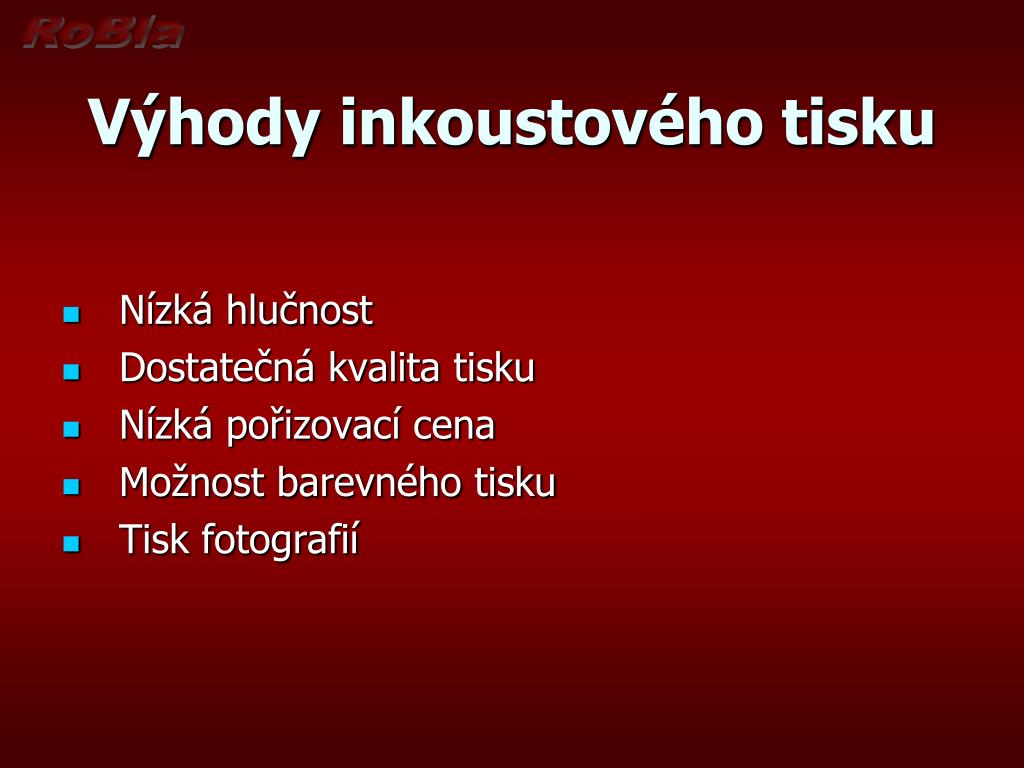 RoBla

Výhody inkoustového tisku

- Nízká hlučnost
- Dostatečná kvalita tisku
- Nízká pořizovací cena
- Možnost barevného tisku
- Tisk fotografií